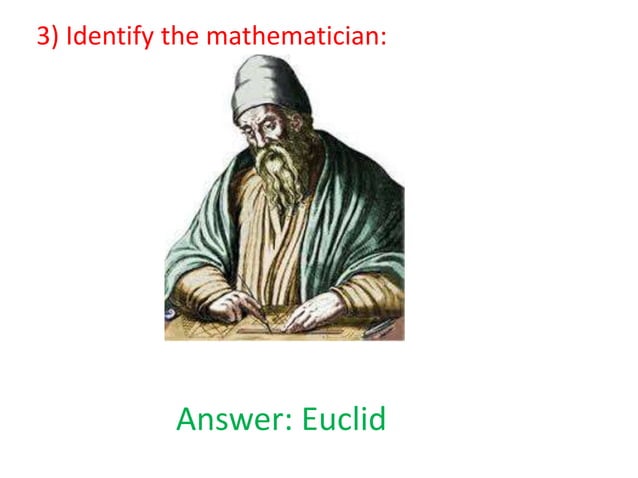 3) Identify the mathematician:

Answer: Euclid